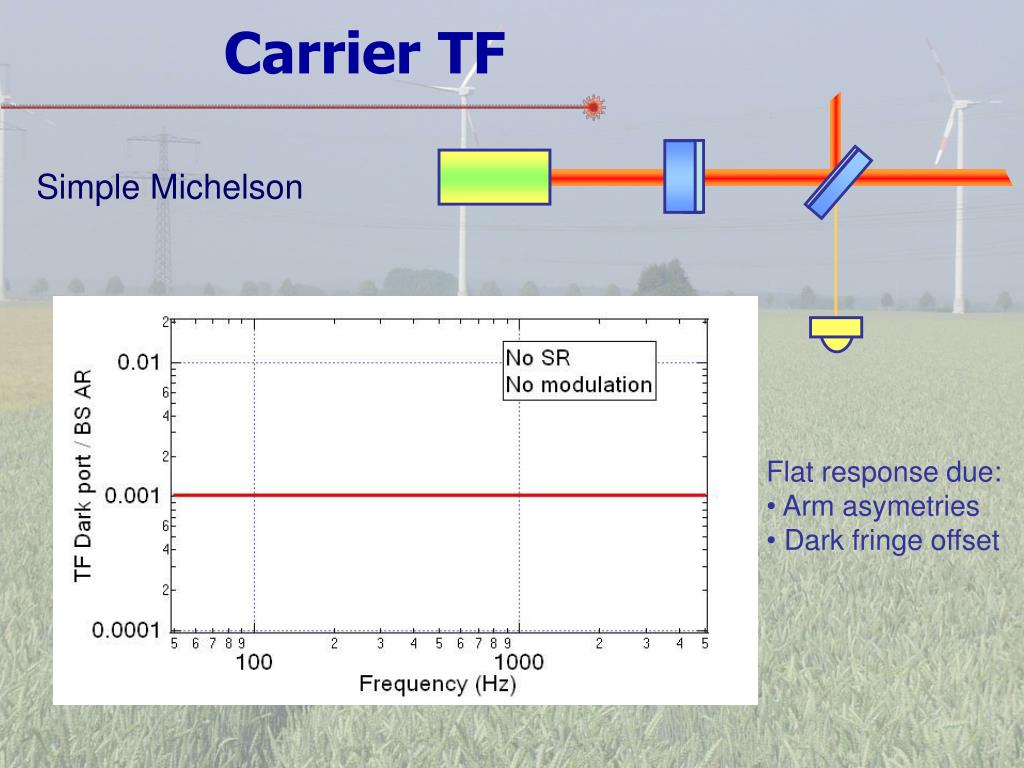 Carrier TF

Simple Michelson

TF Dark port / BS AR

2
0.01
6
4
2
0.001
6
4
2
0.0001

No SR
No modulation

5 6 7 8 9 100 2 3 4 5 6 7 8 9 1000 2 3 4 5

Frequency (Hz)

Flat response due:
• Arm asymetries
• Dark fringe offset